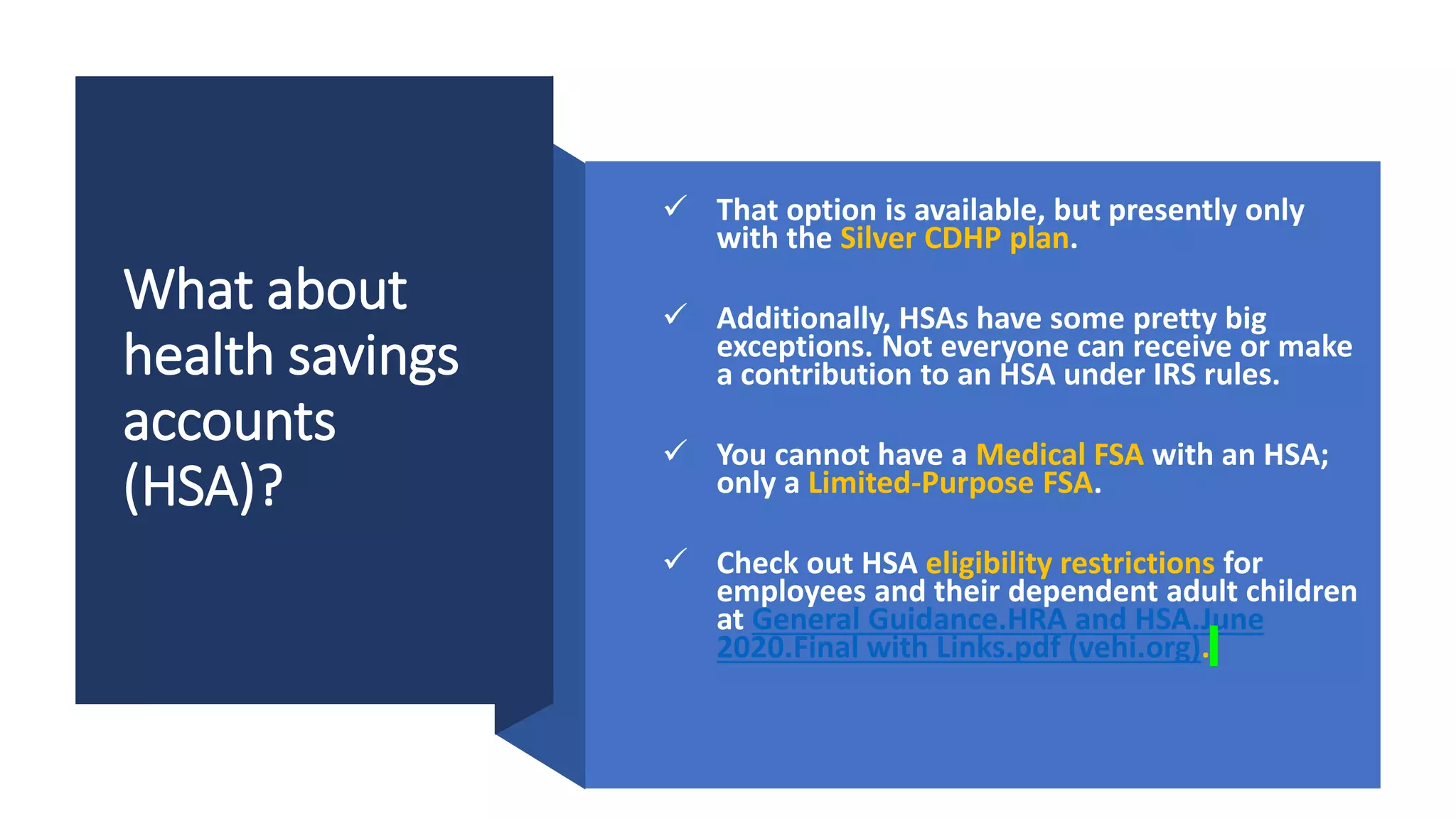 What about health savings accounts (HSA)?

✓ That option is available, but presently only with the Silver CDHP plan.

✓ Additionally, HSAs have some pretty big exceptions. Not everyone can receive or make a contribution to an HSA under IRS rules.

✓ You cannot have a Medical FSA with an HSA; only a Limited-Purpose FSA.

✓ Check out HSA eligibility restrictions for employees and their dependent adult children at General Guidance.HRA and HSA.June 2020.Final with Links.pdf (vehi.org).